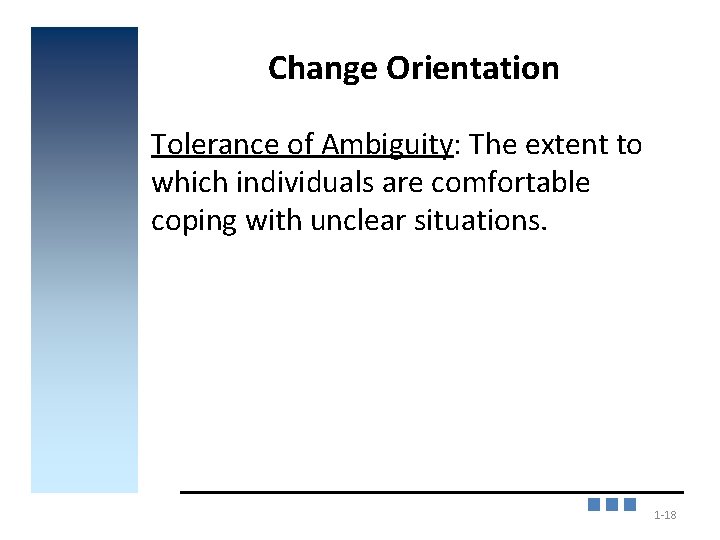 Change Orientation

Tolerance of Ambiguity: The extent to which individuals are comfortable coping with unclear situations.

1-18